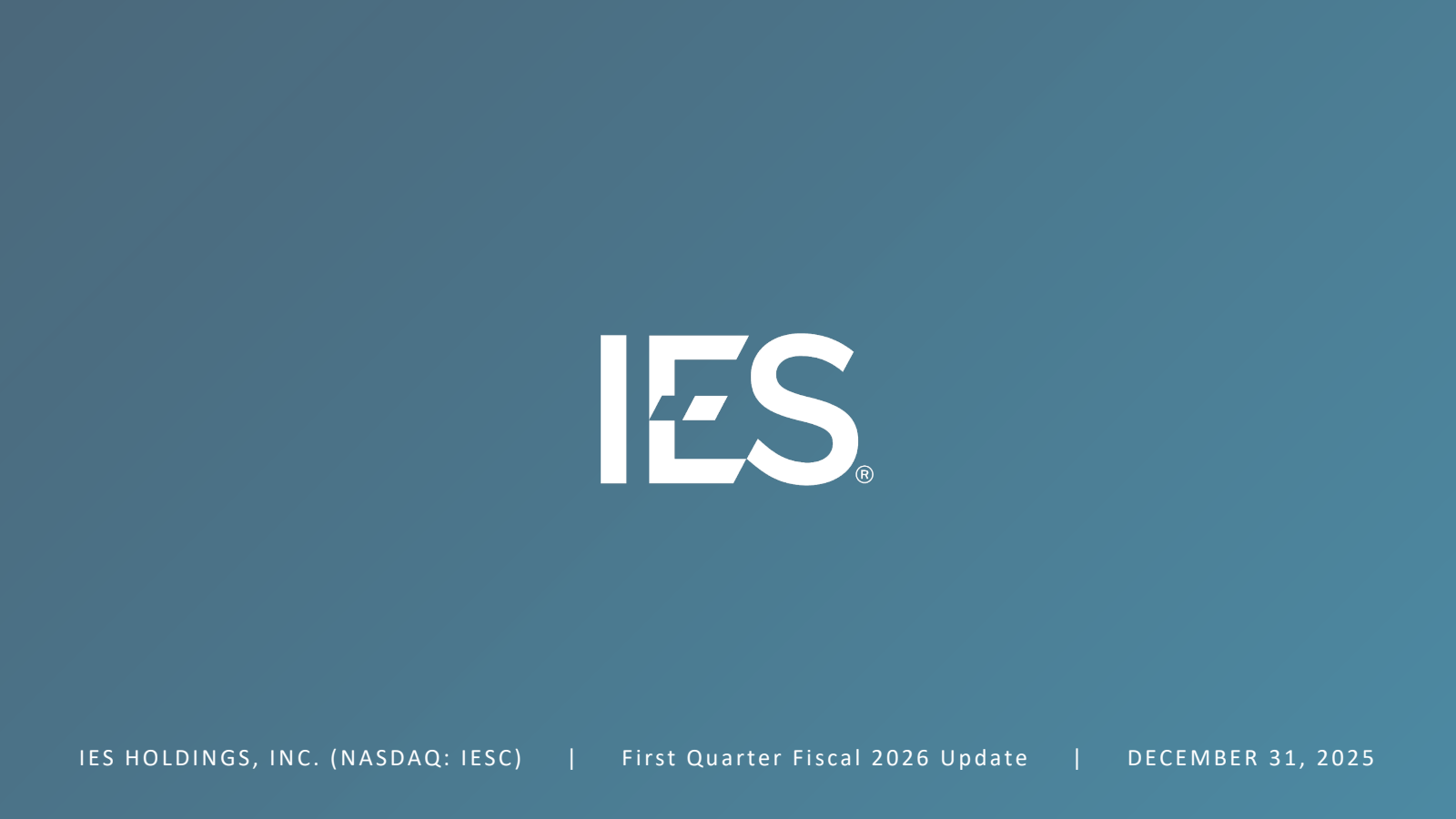 IES®

IES HOLDINGS, INC. (NASDAQ: IESC) | First Quarter Fiscal 2026 Update | DECEMBER 31, 2025